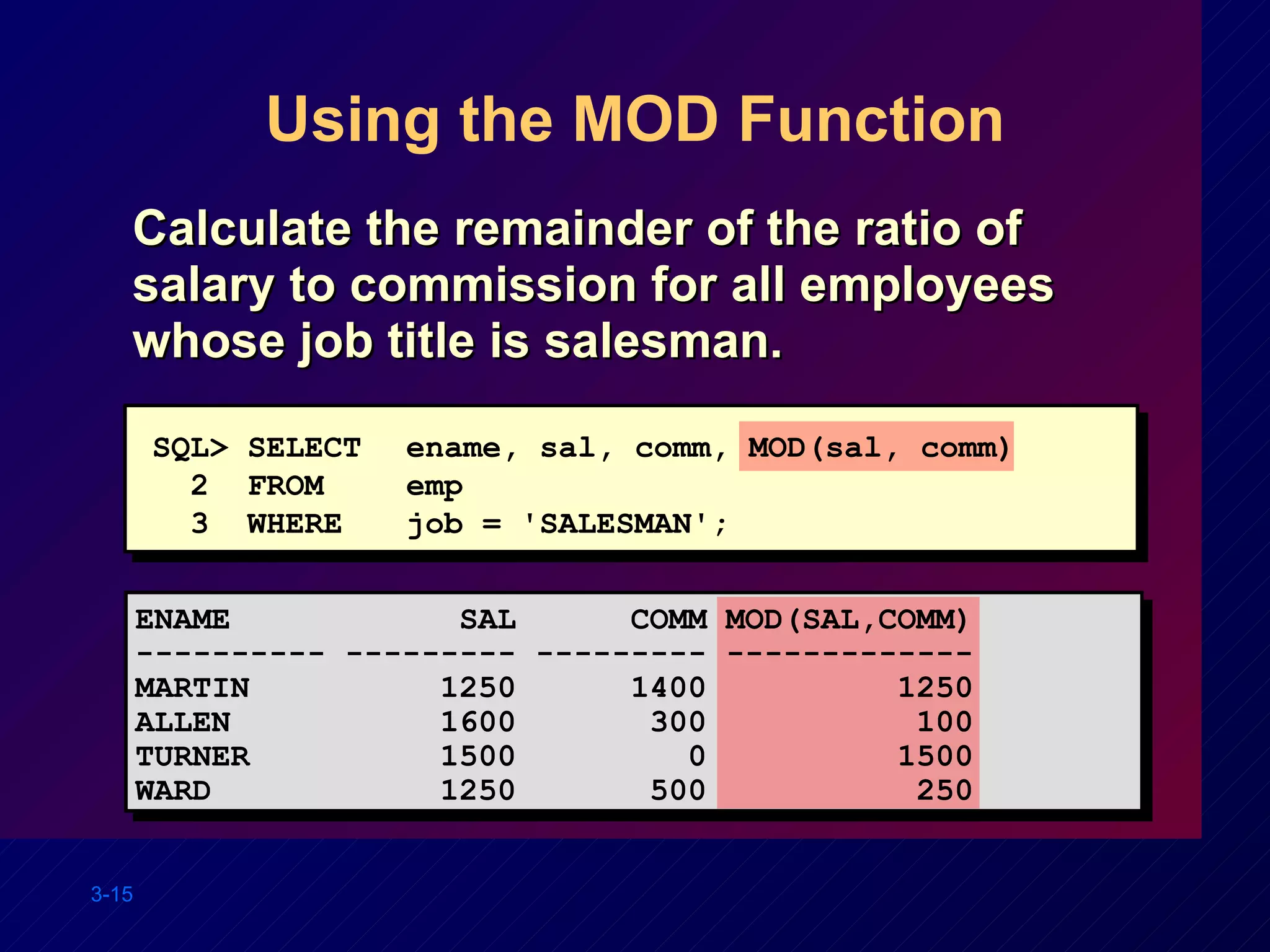 Using the MOD Function

Calculate the remainder of the ratio of salary to commission for all employees whose job title is salesman.

SQL> SELECT   ename, sal, comm, MOD(sal, comm)
  2  FROM     emp
  3  WHERE    job = 'SALESMAN';

| ENAME | SAL | COMM | MOD(SAL,COMM) |
|---|---|---|---|
| MARTIN | 1250 | 1400 | 1250 |
| ALLEN | 1600 | 300 | 100 |
| TURNER | 1500 | 0 | 1500 |
| WARD | 1250 | 500 | 250 |

3-15